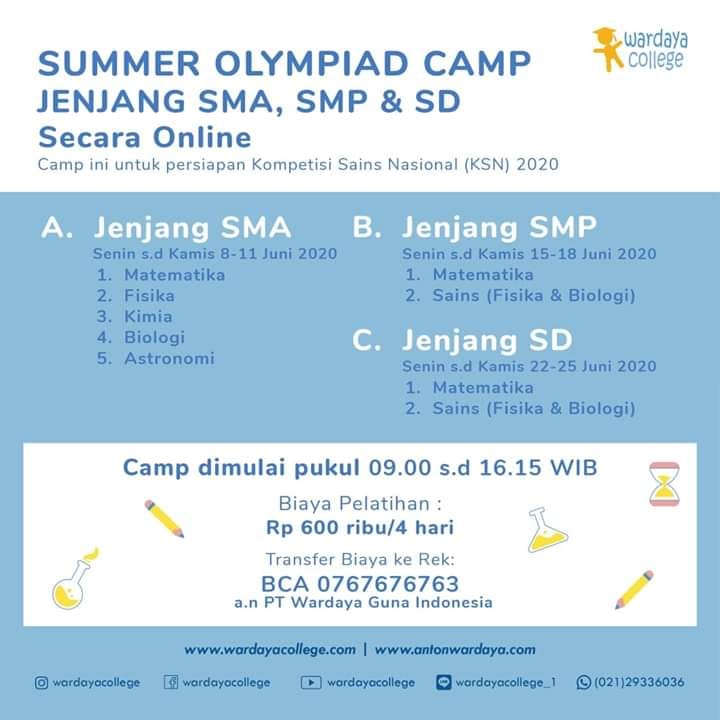 wardaya college

SUMMER OLYMPIAD CAMP
JENJANG SMA, SMP & SD
Secara Online
Camp ini untuk persiapan Kompetisi Sains Nasional (KSN) 2020

A. Jenjang SMA
Senin s.d Kamis 8-11 Juni 2020
1. Matematika
2. Fisika
3. Kimia
4. Biologi
5. Astronomi

B. Jenjang SMP
Senin s.d Kamis 15-18 Juni 2020
1. Matematika
2. Sains (Fisika & Biologi)

C. Jenjang SD
Senin s.d Kamis 22-25 Juni 2020
1. Matematika
2. Sains (Fisika & Biologi)

Camp dimulai pukul 09.00 s.d 16.15 WIB

Biaya Pelatihan :
Rp 600 ribu/4 hari

Transfer Biaya ke Rek:
BCA 0767676763
a.n PT Wardaya Guna Indonesia

www.wardayacollege.com | www.antonwardaya.com

wardayacollege wardayacollege wardayacollege wardayacollege_1 (021)29336036